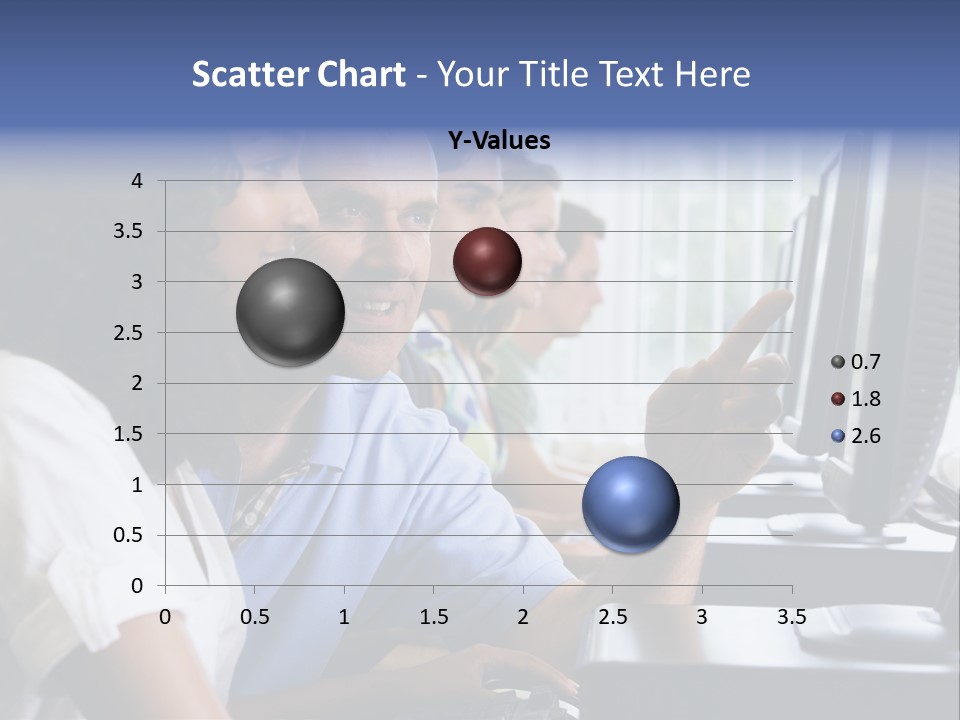 Scatter Chart - Your Title Text Here

Y-Values

4
3.5
3
2.5
2
1.5
1
0.5
0

0 0.5 1 1.5 2 2.5 3 3.5

0.7
1.8
2.6